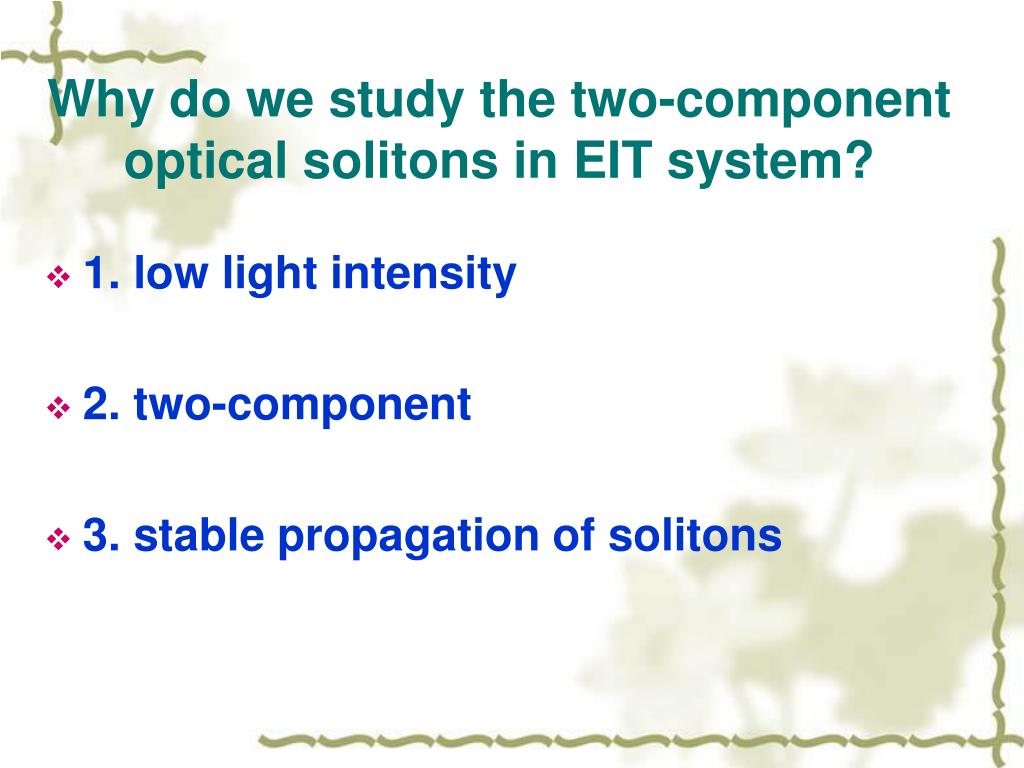 Why do we study the two-component optical solitons in EIT system?

❖ 1. low light intensity

❖ 2. two-component

❖ 3. stable propagation of solitons